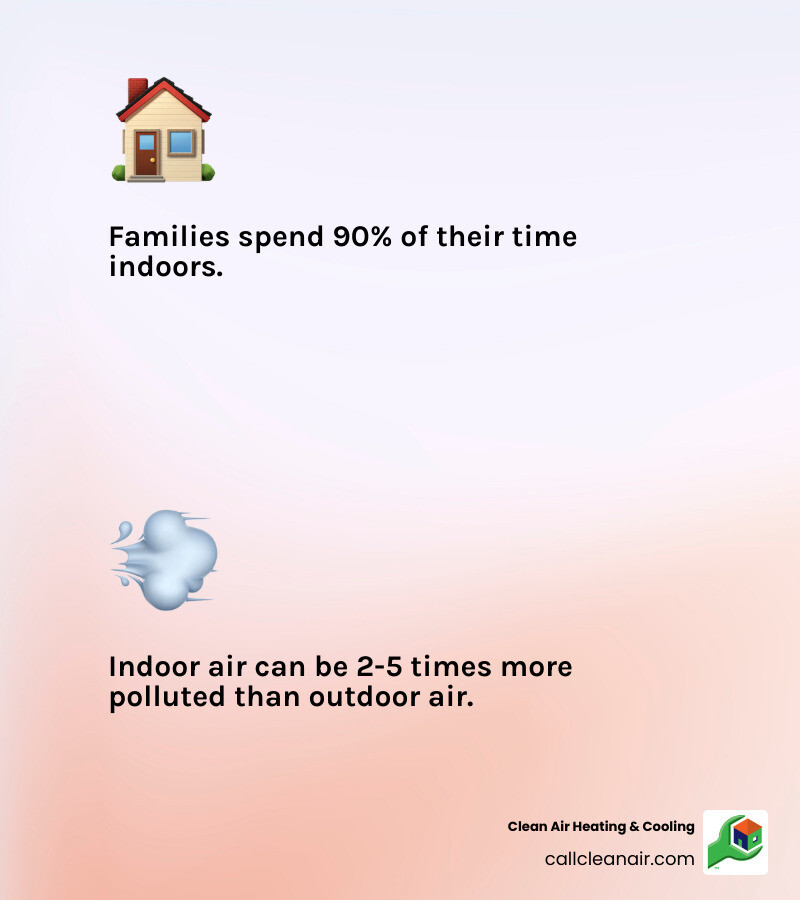 Families spend 90% of their time indoors.

Indoor air can be 2-5 times more polluted than outdoor air.

Clean Air Heating & Cooling
callcleanair.com